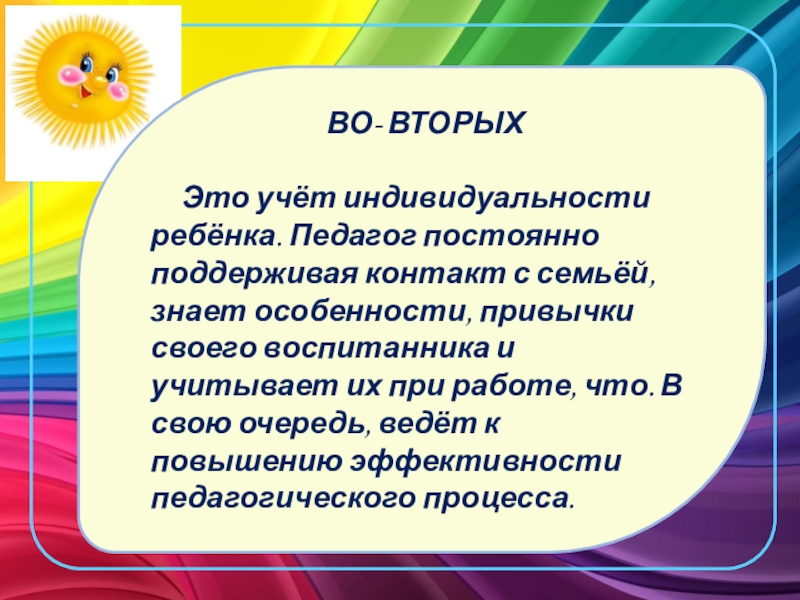 ВО- ВТОРЫХ

Это учёт индивидуальности ребёнка. Педагог постоянно поддерживая контакт с семьёй, знает особенности, привычки своего воспитанника и учитывает их при работе, что. В свою очередь, ведёт к повышению эффективности педагогического процесса.